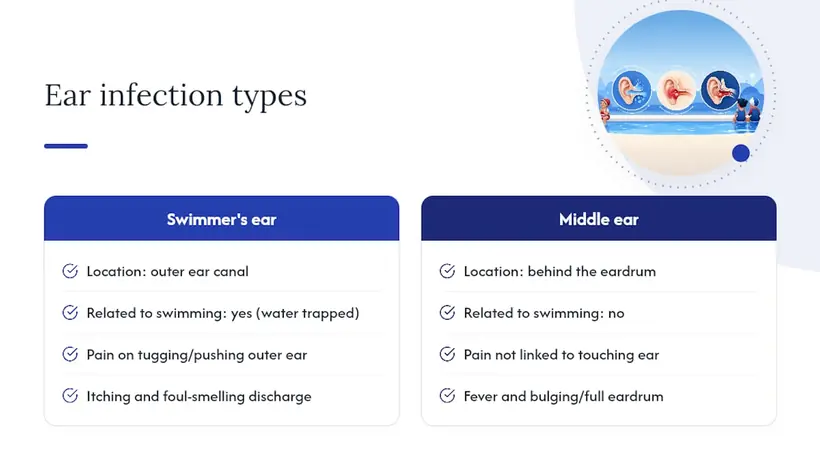 Ear infection types

Swimmer's ear

Location: outer ear canal

Related to swimming: yes (water trapped)

Pain on tugging/pushing outer ear

Itching and foul-smelling discharge

Middle ear

Location: behind the eardrum

Related to swimming: no

Pain not linked to touching ear

Fever and bulging/full eardrum